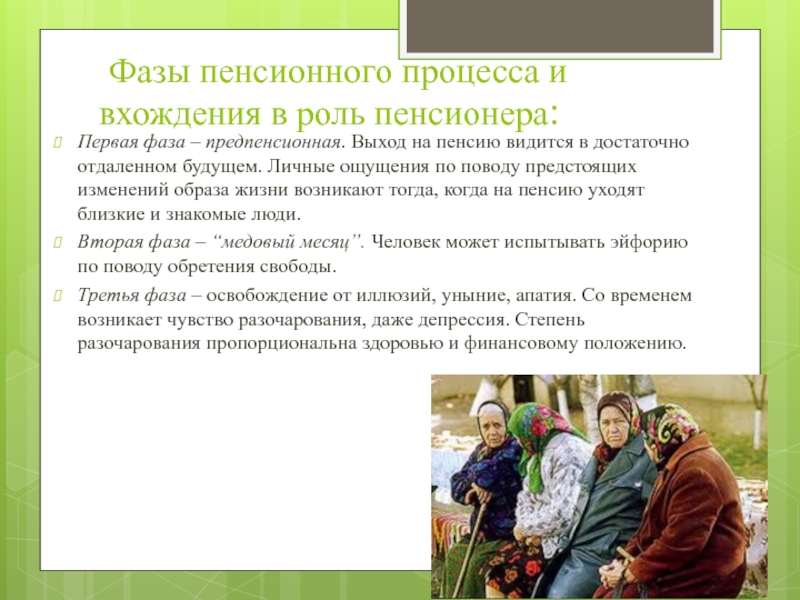 Фазы пенсионного процесса и вхождения в роль пенсионера:

Первая фаза – предпенсионная. Выход на пенсию видится в достаточно отдаленном будущем. Личные ощущения по поводу предстоящих изменений образа жизни возникают тогда, когда на пенсию уходят близкие и знакомые люди.

Вторая фаза – “медовый месяц”. Человек может испытывать эйфорию по поводу обретения свободы.

Третья фаза – освобождение от иллюзий, уныние, апатия. Со временем возникает чувство разочарования, даже депрессия. Степень разочарования пропорциональна здоровью и финансовому положению.